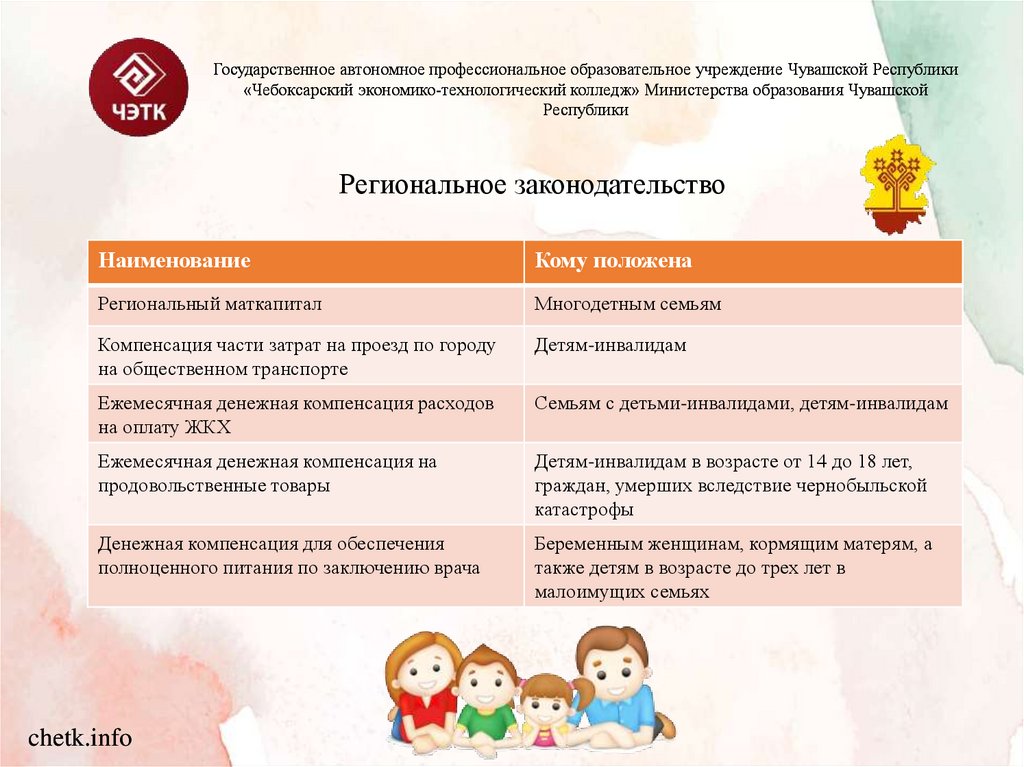 ЧЭТК

Государственное автономное профессиональное образовательное учреждение Чувашской Республики «Чебоксарский экономико-технологический колледж» Министерства образования Чувашской Республики

Региональное законодательство

| Наименование | Кому положена |
|---|---|
| Региональный маткапитал | Многодетным семьям |
| Компенсация части затрат на проезд по городу на общественном транспорте | Детям-инвалидам |
| Ежемесячная денежная компенсация расходов на оплату ЖКХ | Семьям с детьми-инвалидами, детям-инвалидам |
| Ежемесячная денежная компенсация на продовольственные товары | Детям-инвалидам в возрасте от 14 до 18 лет, граждан, умерших вследствие чернобыльской катастрофы |
| Денежная компенсация для обеспечения полноценного питания по заключению врача | Беременным женщинам, кормящим матерям, а также детям в возрасте до трех лет в малоимущих семьях |

chetk.info